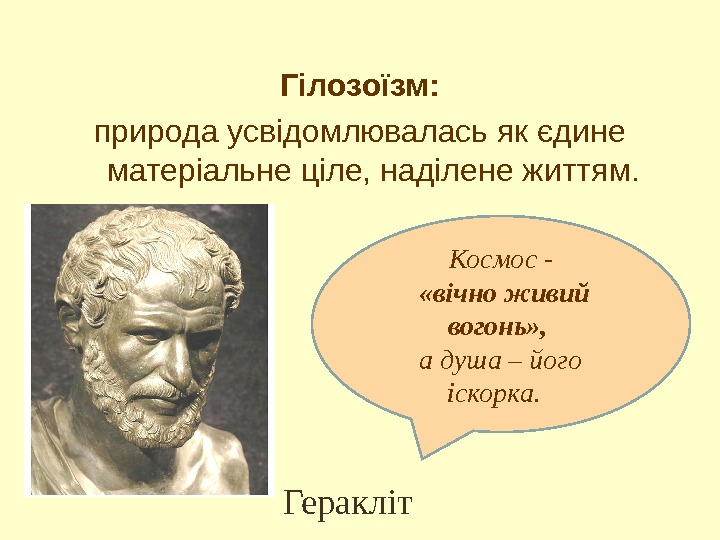 Гілозоїзм:

природа усвідомлювалась як єдине матеріальне ціле, наділене життям.

Космос - «вічно живий вогонь», а душа – його іскорка.

Геракліт